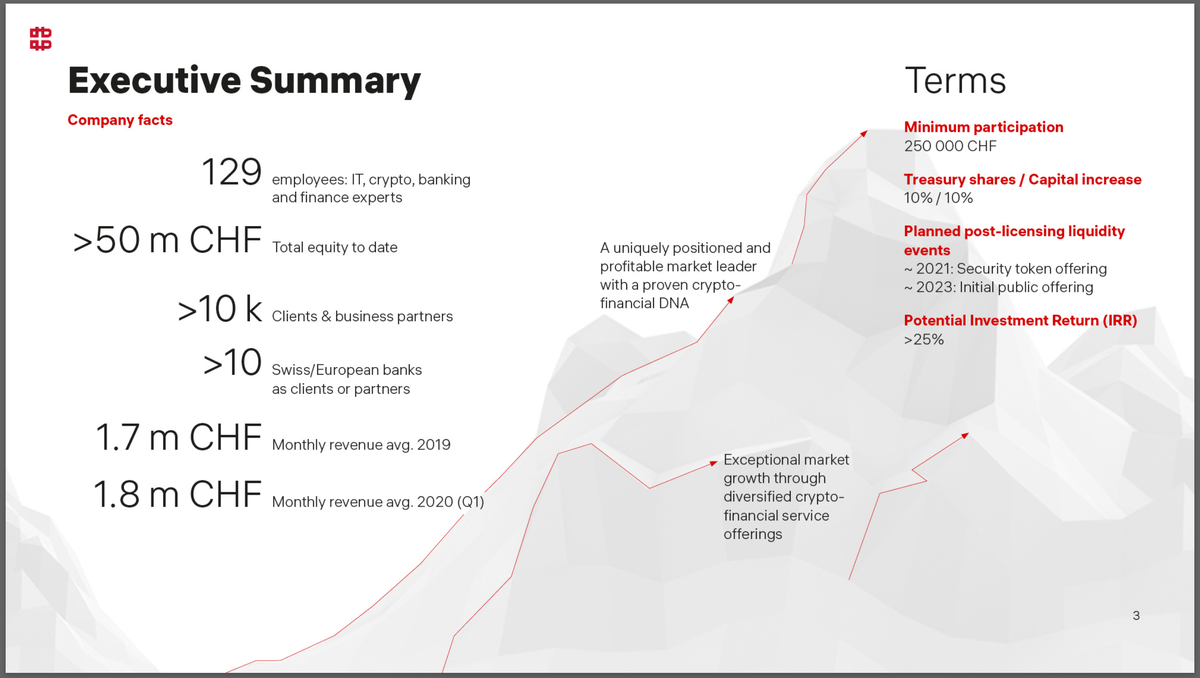 Executive Summary

Company facts

129 employees: IT, crypto, banking and finance experts

>50 m CHF Total equity to date

>10 k Clients & business partners

>10 Swiss/European banks as clients or partners

1.7 m CHF Monthly revenue avg. 2019

1.8 m CHF Monthly revenue avg. 2020 (Q1)

A uniquely positioned and profitable market leader with a proven crypto-financial DNA

Exceptional market growth through diversified crypto-financial service offerings

Terms

Minimum participation
250 000 CHF

Treasury shares / Capital increase
10% / 10%

Planned post-licensing liquidity events
~ 2021: Security token offering
~ 2023: Initial public offering

Potential Investment Return (IRR)
>25%

3